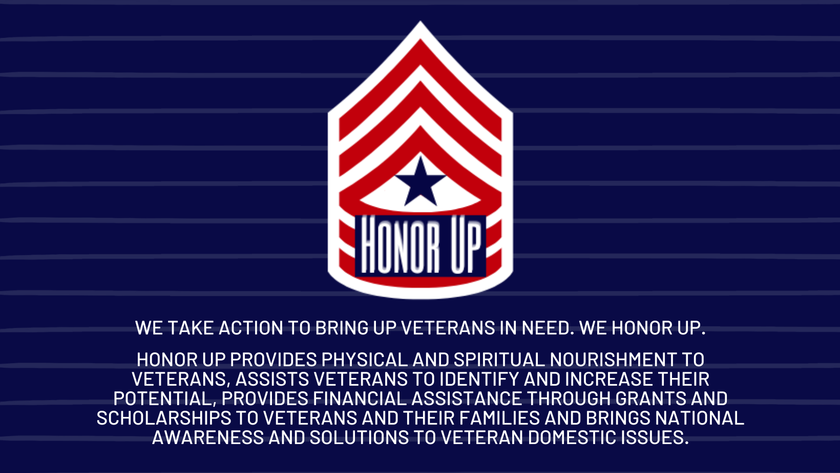 HONOR UP

WE TAKE ACTION TO BRING UP VETERANS IN NEED. WE HONOR UP.

HONOR UP PROVIDES PHYSICAL AND SPIRITUAL NOURISHMENT TO VETERANS, ASSISTS VETERANS TO IDENTIFY AND INCREASE THEIR POTENTIAL, PROVIDES FINANCIAL ASSISTANCE THROUGH GRANTS AND SCHOLARSHIPS TO VETERANS AND THEIR FAMILIES AND BRINGS NATIONAL AWARENESS AND SOLUTIONS TO VETERAN DOMESTIC ISSUES.